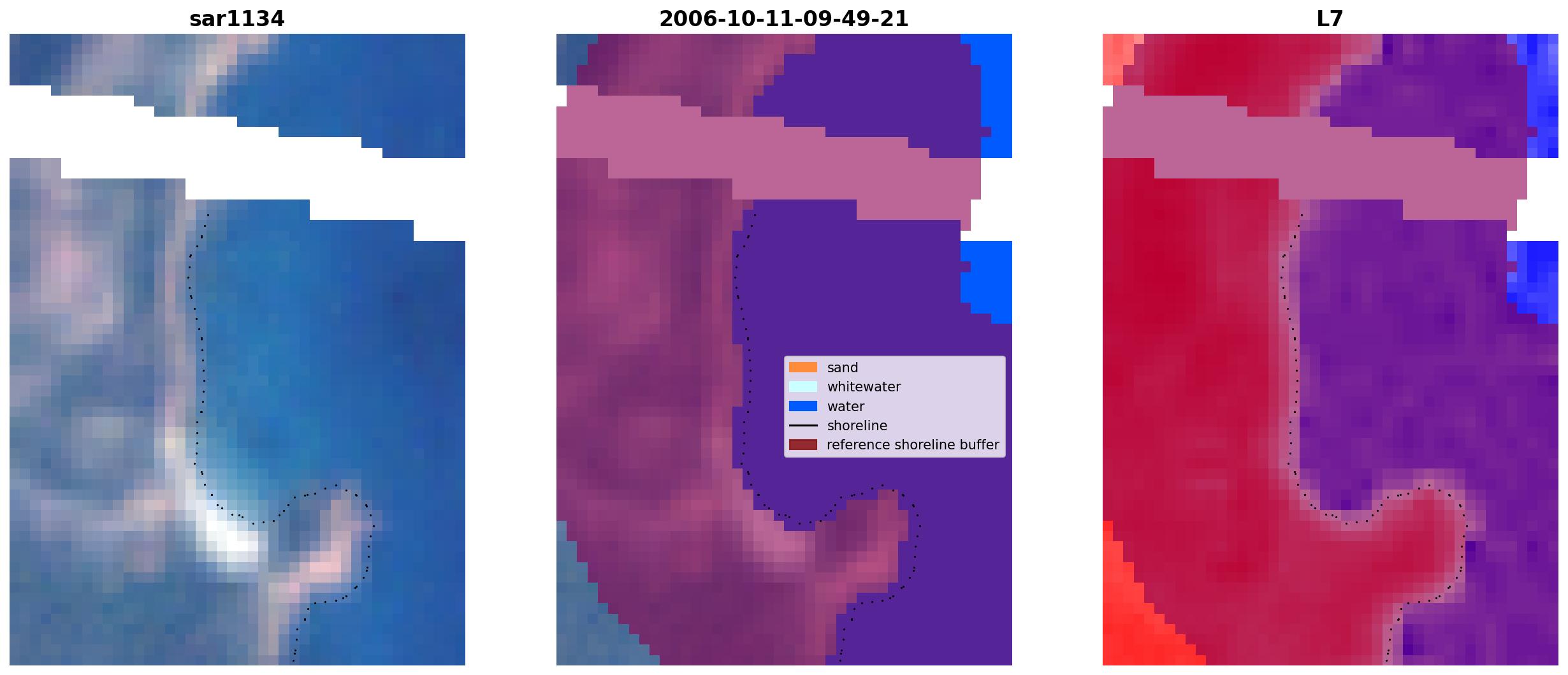 sar1134

2006-10-11-09-49-21

L7

sand
whitewater
water
shoreline
reference shoreline buffer